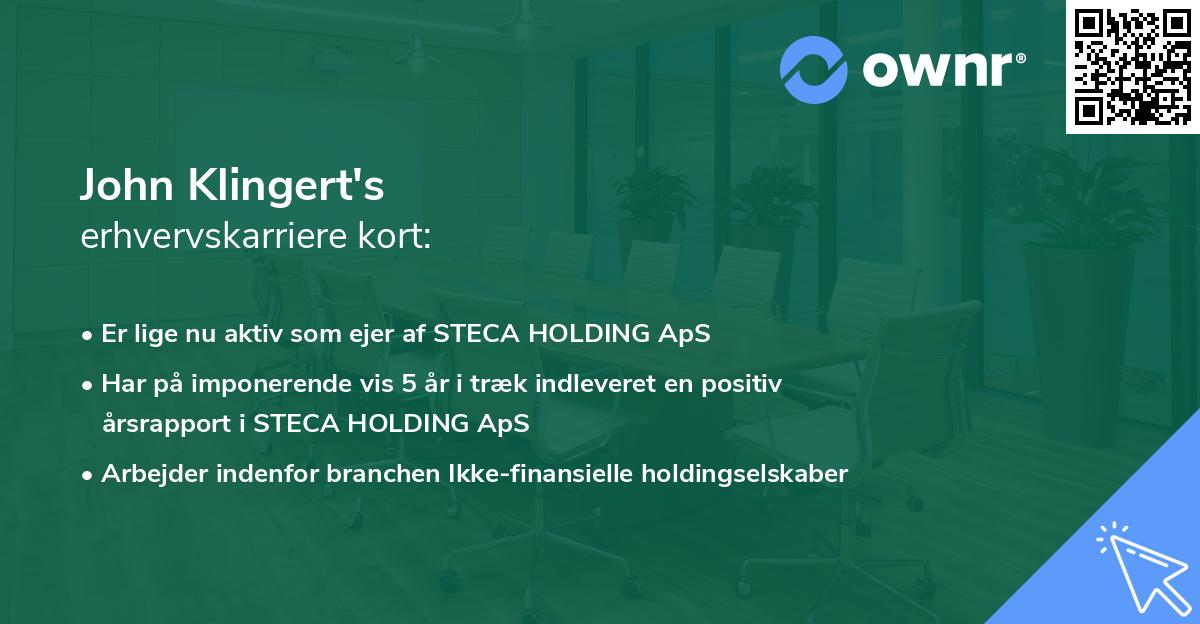 ownr®

John Klingert's
erhvervskarriere kort:

• Er lige nu aktiv som ejer af STECA HOLDING ApS
• Har på imponerende vis 5 år i træk indleveret en positiv årsrapport i STECA HOLDING ApS
• Arbejder indenfor branchen Ikke-finansielle holdingselskaber